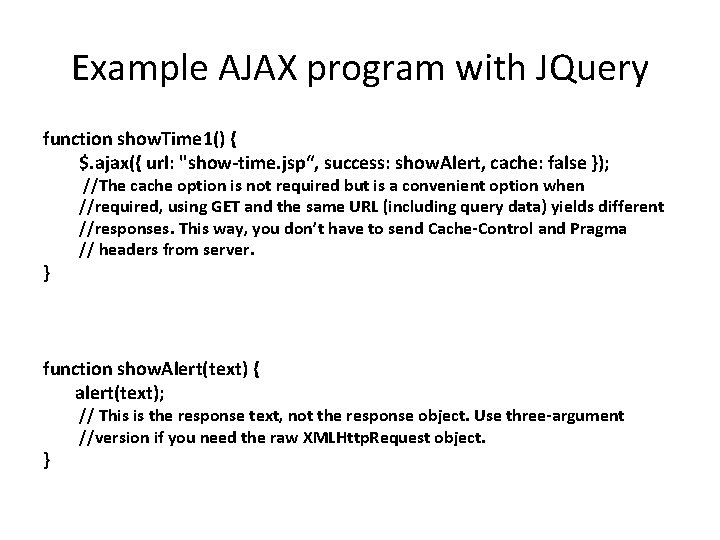 Example AJAX program with JQuery

function showTime1() {
$.ajax({ url: "show-time.jsp“, success: showAlert, cache: false });
//The cache option is not required but is a convenient option when
//required, using GET and the same URL (including query data) yields different
//responses. This way, you don’t have to send Cache-Control and Pragma
// headers from server.
}

function showAlert(text) {
alert(text);
// This is the response text, not the response object. Use three-argument
//version if you need the raw XMLHttpRequest object.
}